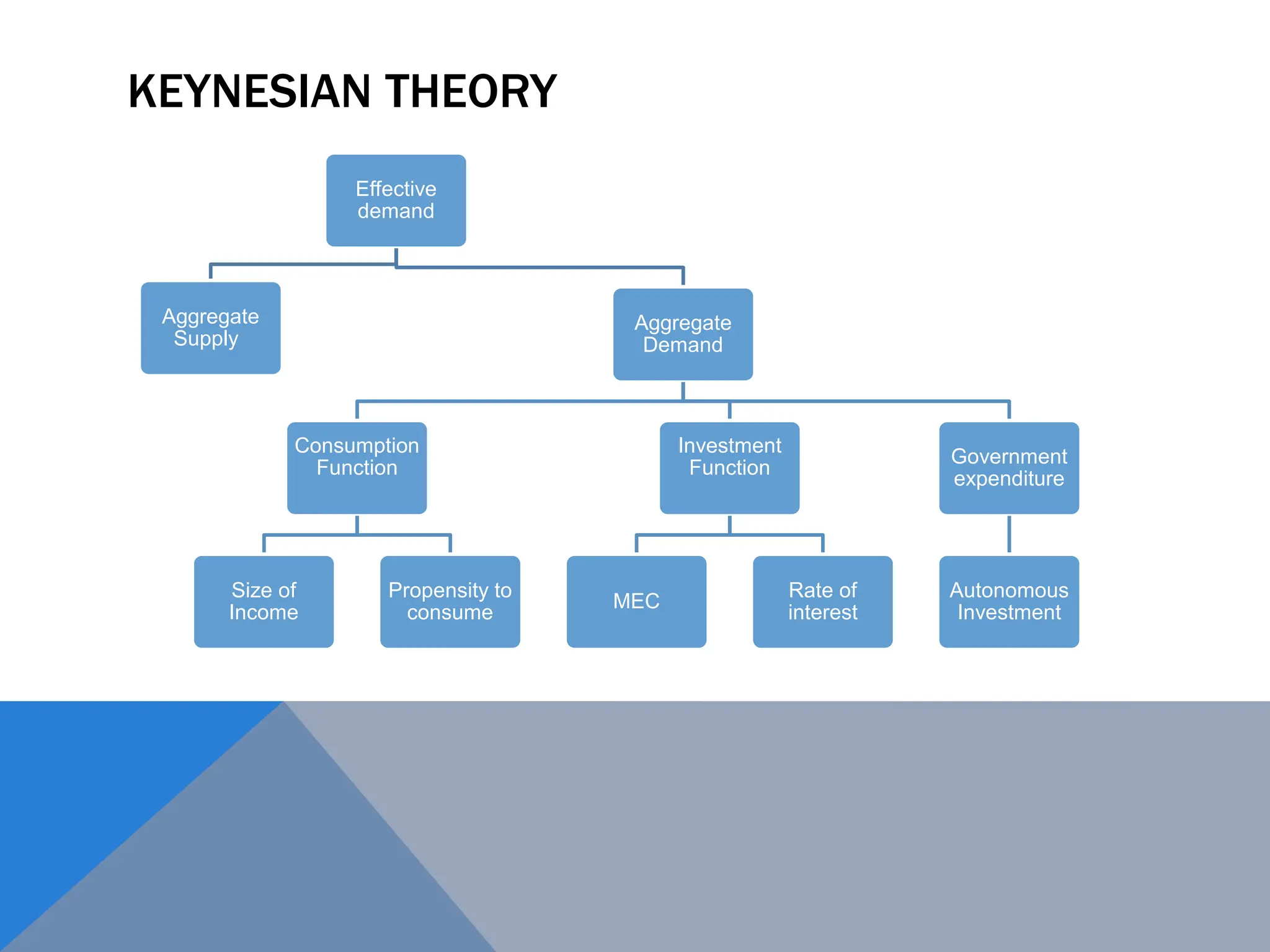 KEYNESIAN THEORY

Effective demand

Aggregate Supply

Aggregate Demand

Consumption Function

Investment Function

Government expenditure

Size of Income

Propensity to consume

MEC

Rate of interest

Autonomous Investment